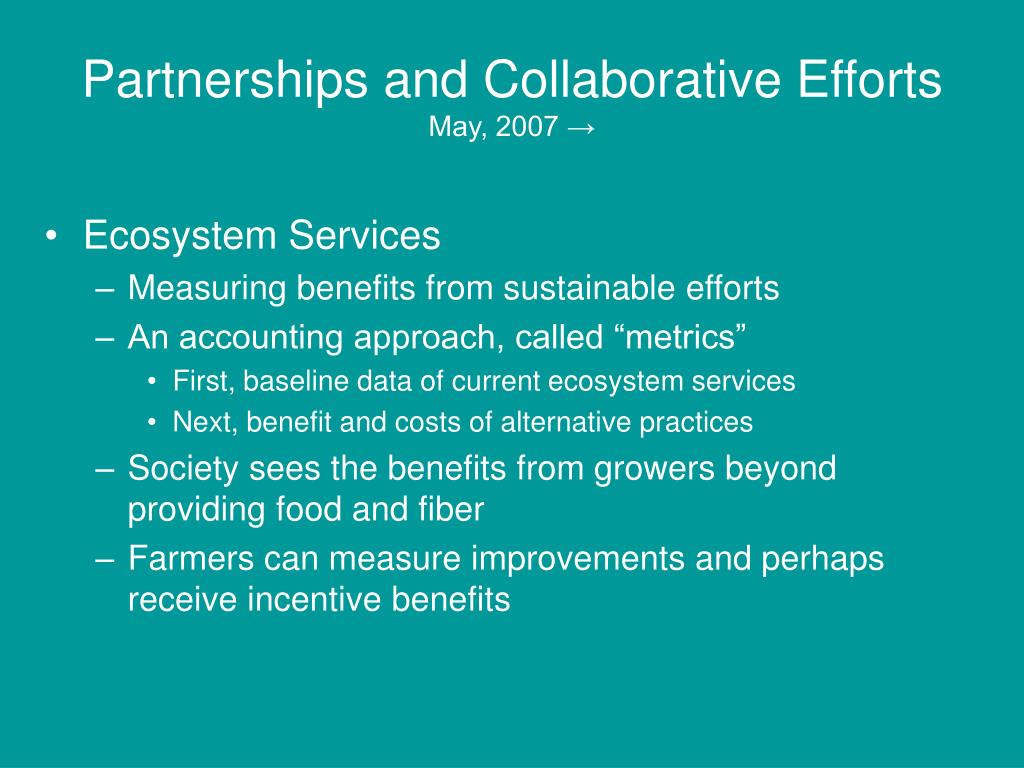 Partnerships and Collaborative Efforts
May, 2007 →

• Ecosystem Services
– Measuring benefits from sustainable efforts
– An accounting approach, called “metrics”
• First, baseline data of current ecosystem services
• Next, benefit and costs of alternative practices
– Society sees the benefits from growers beyond providing food and fiber
– Farmers can measure improvements and perhaps receive incentive benefits